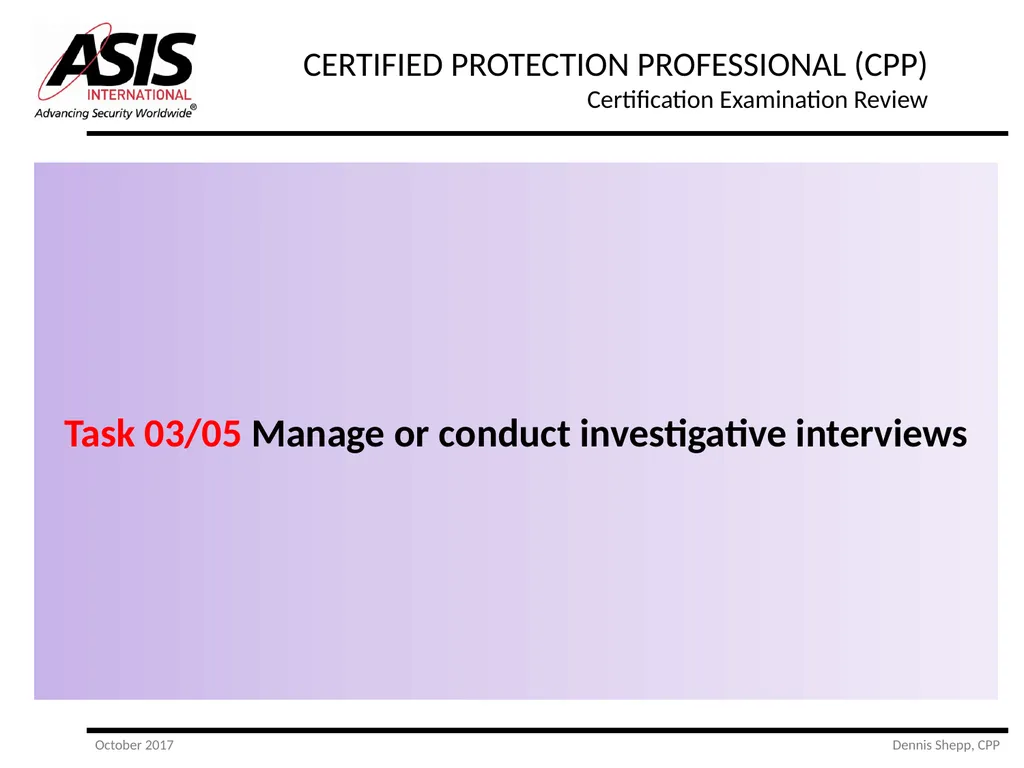 ASIS INTERNATIONAL
Advancing Security Worldwide®

CERTIFIED PROTECTION PROFESSIONAL (CPP)
Certification Examination Review

Task 03/05 Manage or conduct investigative interviews

October 2017

Dennis Shepp, CPP